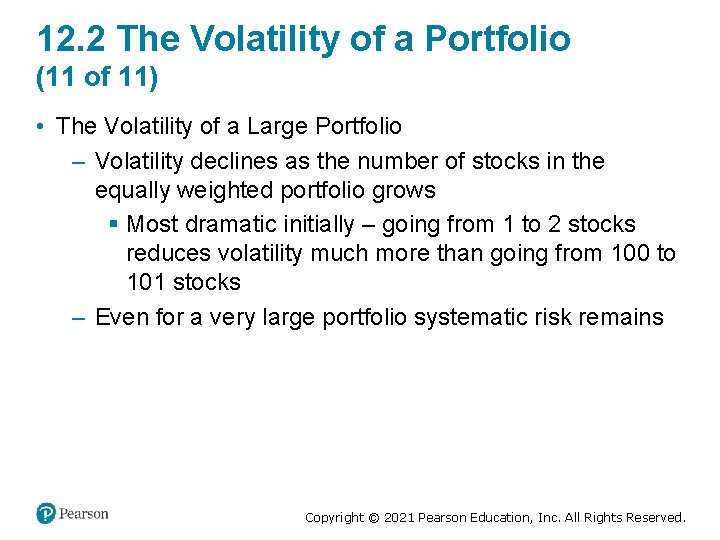 12.2 The Volatility of a Portfolio
(11 of 11)

• The Volatility of a Large Portfolio
– Volatility declines as the number of stocks in the equally weighted portfolio grows
▪ Most dramatic initially – going from 1 to 2 stocks reduces volatility much more than going from 100 to 101 stocks
– Even for a very large portfolio systematic risk remains

Pearson

Copyright © 2021 Pearson Education, Inc. All Rights Reserved.